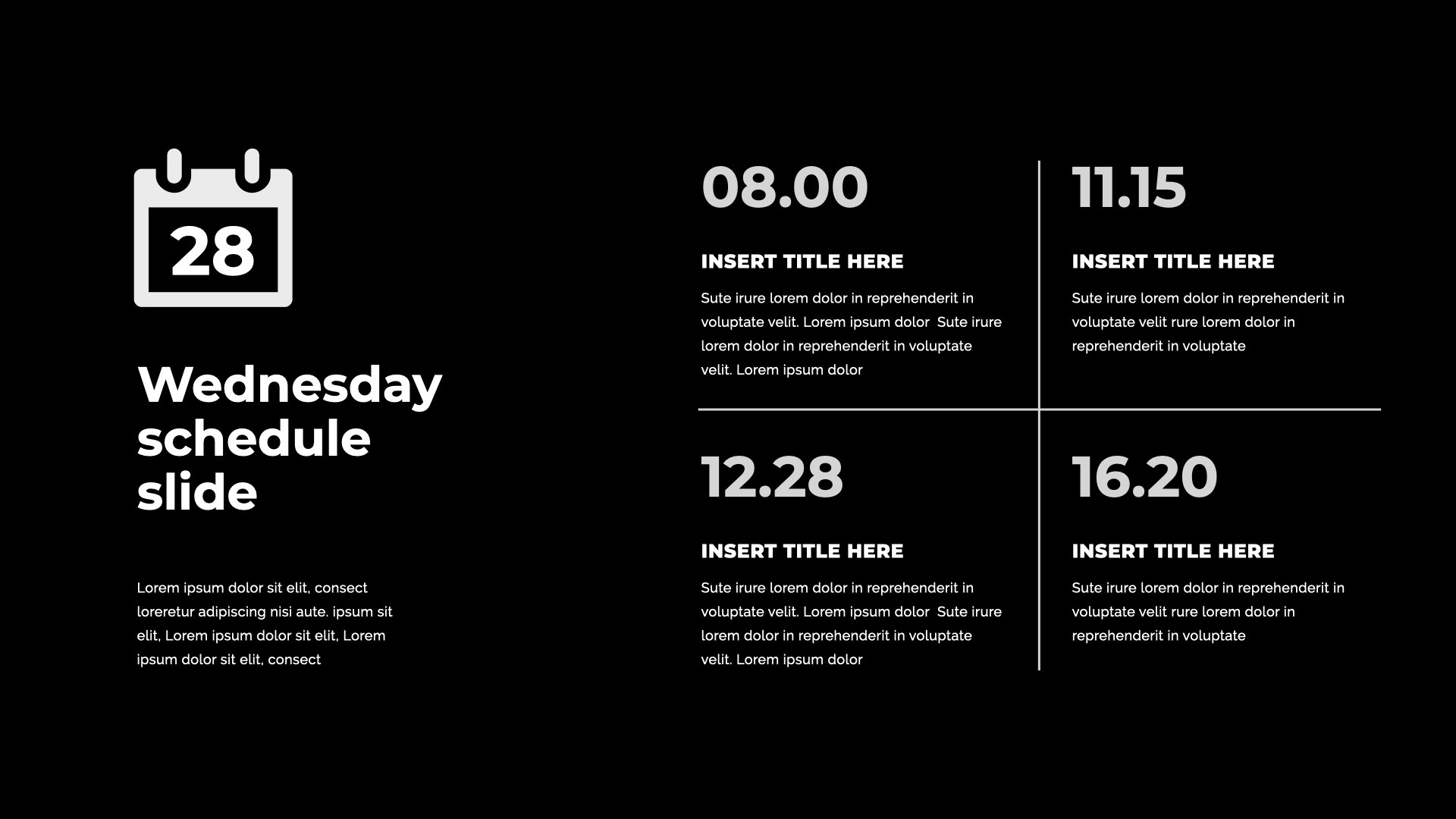 28

Wednesday schedule slide

Lorem ipsum dolor sit elit, consect loreretur adipiscing nisi aute. ipsum sit elit, Lorem ipsum dolor sit elit, Lorem ipsum dolor sit elit, consect

08.00

INSERT TITLE HERE

Sute irure lorem dolor in reprehenderit in voluptate velit. Lorem ipsum dolor  Sute irure lorem dolor in reprehenderit in voluptate velit. Lorem ipsum dolor

11.15

INSERT TITLE HERE

Sute irure lorem dolor in reprehenderit in voluptate velit rure lorem dolor in reprehenderit in voluptate

12.28

INSERT TITLE HERE

Sute irure lorem dolor in reprehenderit in voluptate velit. Lorem ipsum dolor  Sute irure lorem dolor in reprehenderit in voluptate velit. Lorem ipsum dolor

16.20

INSERT TITLE HERE

Sute irure lorem dolor in reprehenderit in voluptate velit rure lorem dolor in reprehenderit in voluptate